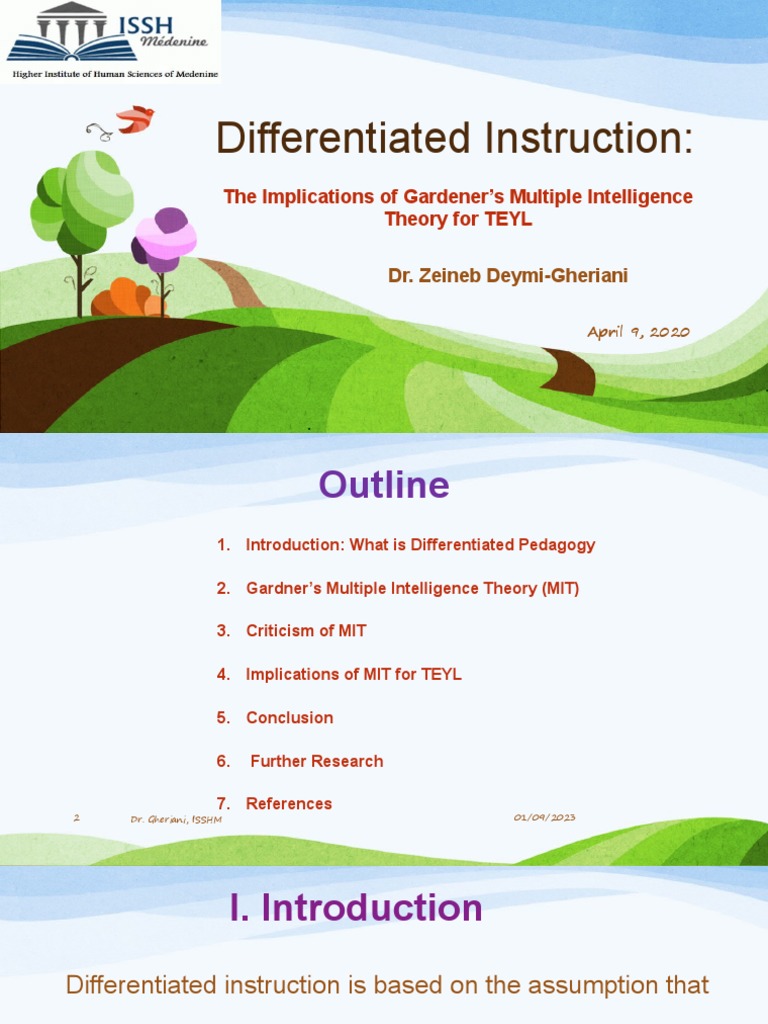 ISSH Médenine
Higher Institute of Human Sciences of Medenine

Differentiated Instruction:

The Implications of Gardener's Multiple Intelligence Theory for TEYL

Dr. Zeineb Deymi-Gheriani

April 9, 2020

Outline

1. Introduction: What is Differentiated Pedagogy
2. Gardner's Multiple Intelligence Theory (MIT)
3. Criticism of MIT
4. Implications of MIT for TEYL
5. Conclusion
6. Further Research
7. References

2 Dr. Gheriani, ISSHM 01/09/2023

I. Introduction

Differentiated instruction is based on the assumption that